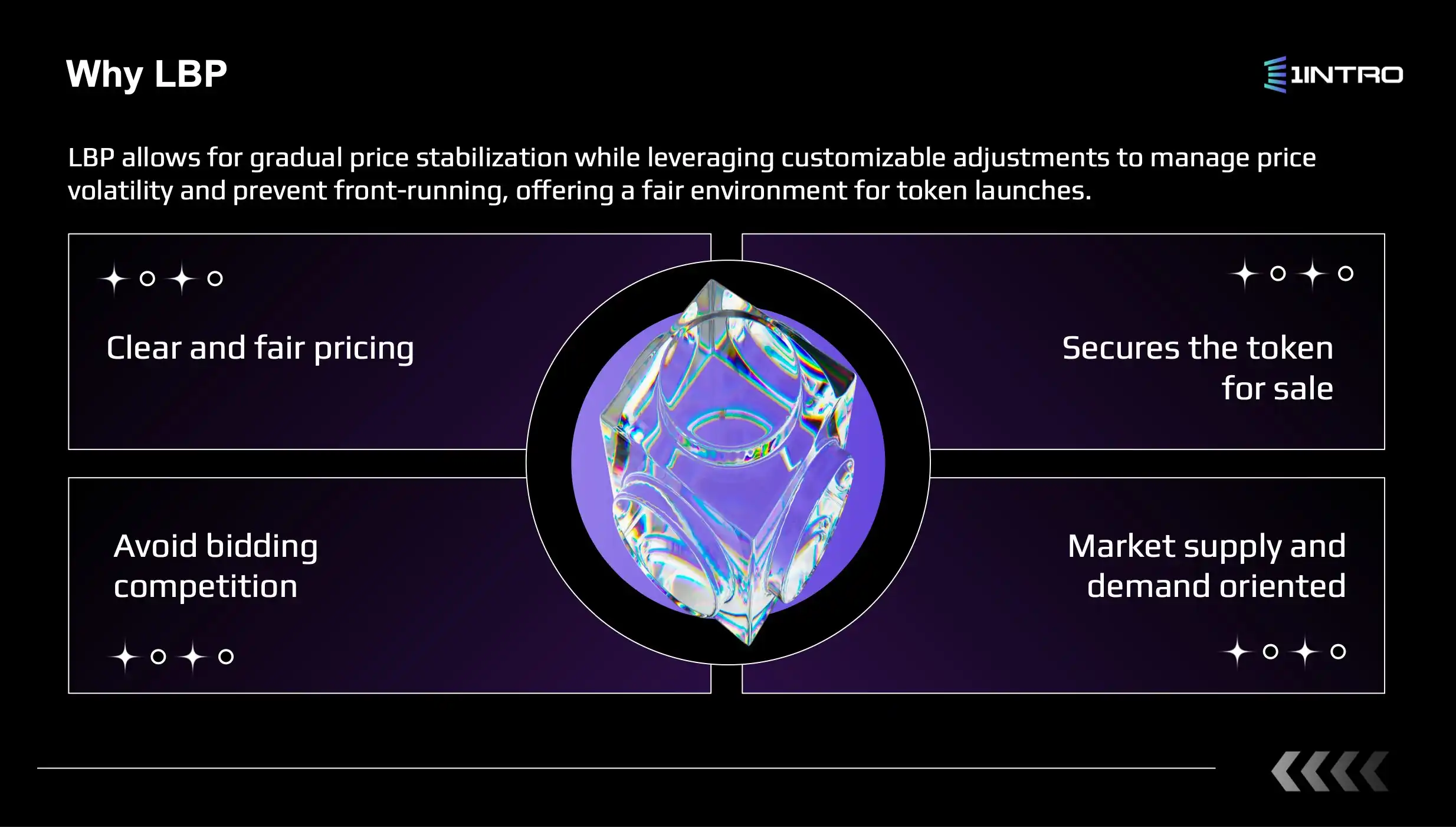 Why LBP

1INTRO

LBP allows for gradual price stabilization while leveraging customizable adjustments to manage price volatility and prevent front-running, offering a fair environment for token launches.

Clear and fair pricing

Secures the token for sale

Avoid bidding competition

Market supply and demand oriented